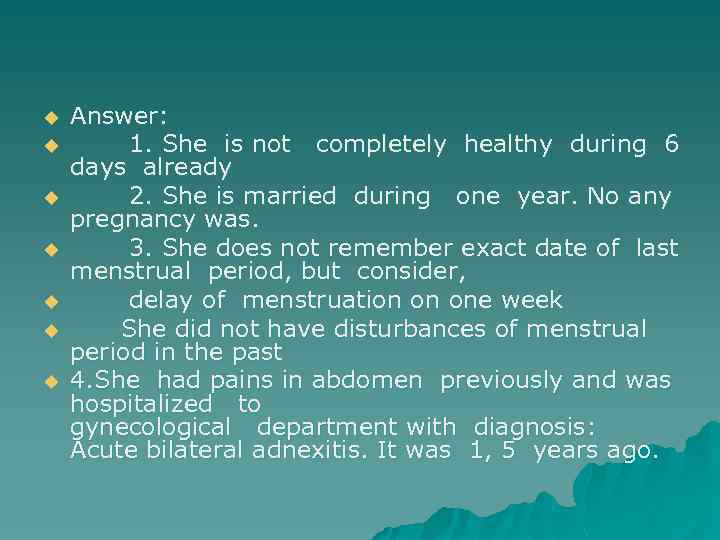 Answer:

1. She is not completely healthy during 6 days already

2. She is married during one year. No any pregnancy was.

3. She does not remember exact date of last menstrual period, but consider,

delay of menstruation on one week

She did not have disturbances of menstrual period in the past

4.She had pains in abdomen previously and was hospitalized to gynecological department with diagnosis: Acute bilateral adnexitis. It was 1, 5 years ago.